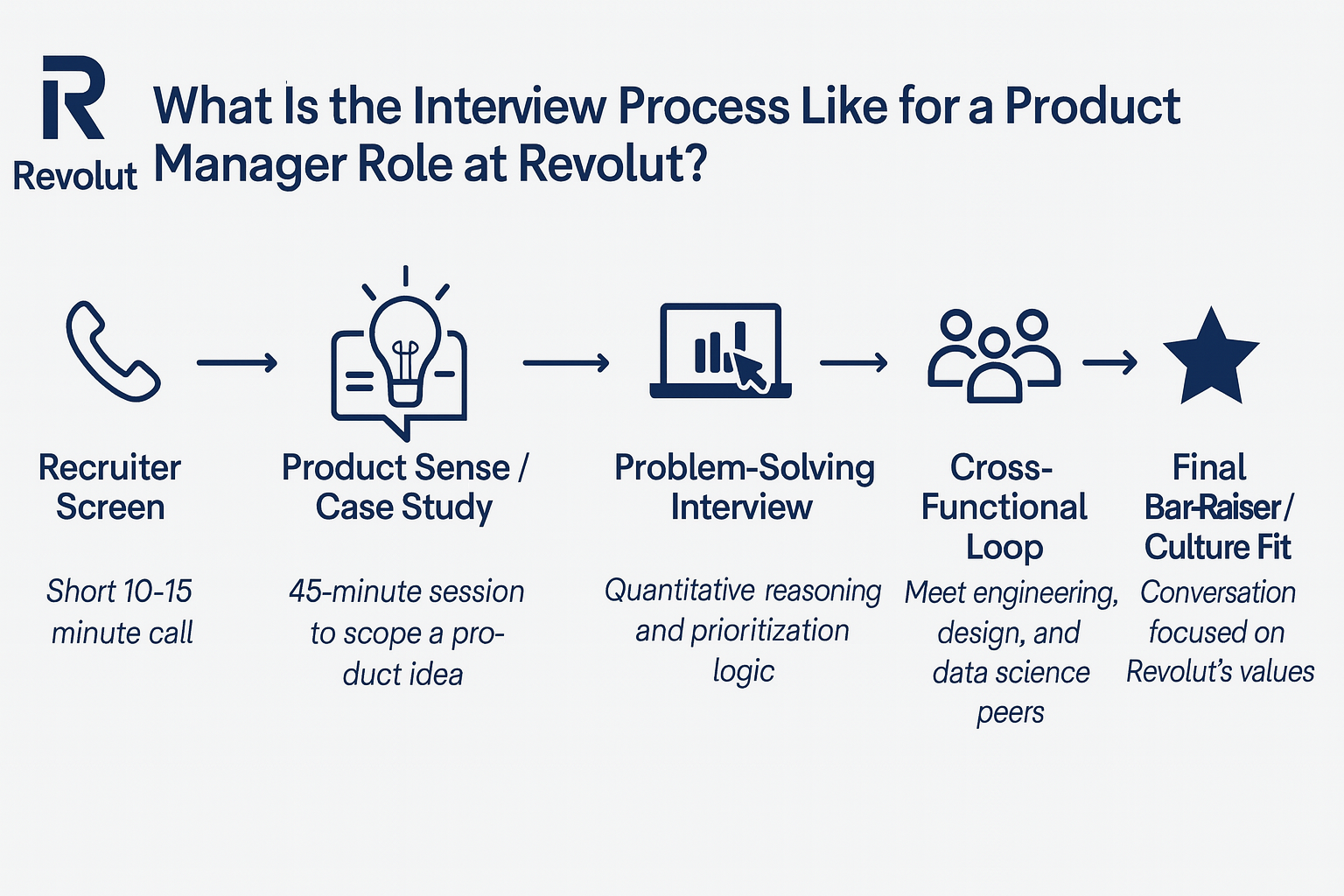 R
Revolut

What Is the Interview Process Like for a Product Manager Role at Revolut?

Recruiter Screen

Short 10-15 minute call

Product Sense / Case Study

45-minute session to scope a product idea

Problem-Solving Interview

Quantitative reasoning and prioritization logic

Cross-Functional Loop

Meet engineering, design, and data science peers

Final Bar-Raiser / Culture Fit

Conversation focused on Revolut's values